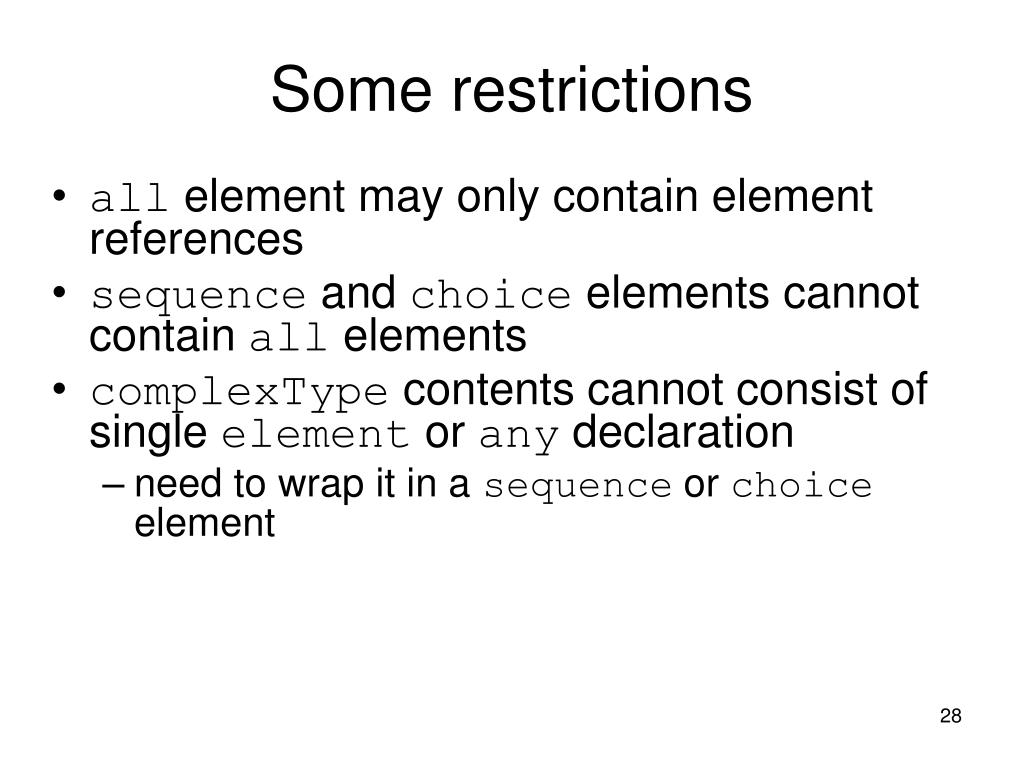 Some restrictions

• all element may only contain element references
• sequence and choice elements cannot contain all elements
• complexType contents cannot consist of single element or any declaration
– need to wrap it in a sequence or choice element

28